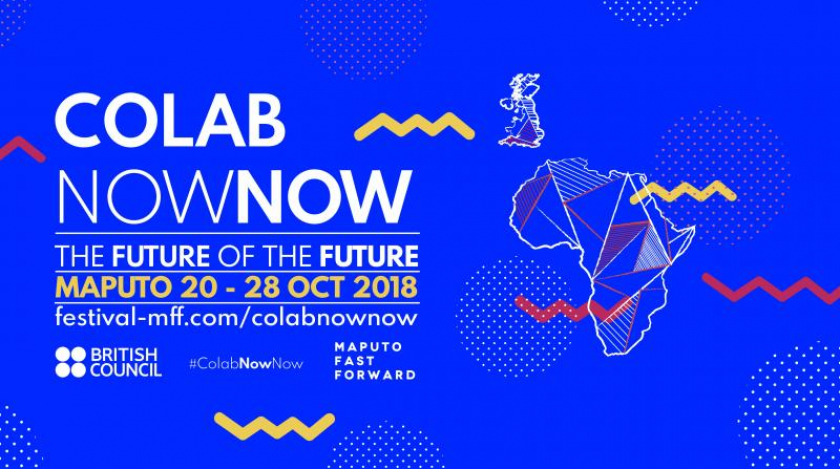 COLAB
NOWNOW

THE FUTURE OF THE FUTURE
MAPUTO 20 - 28 OCT 2018
festival-mff.com/colabnownow

BRITISH COUNCIL

#ColabNowNow

MAPUTO FAST FORWARD